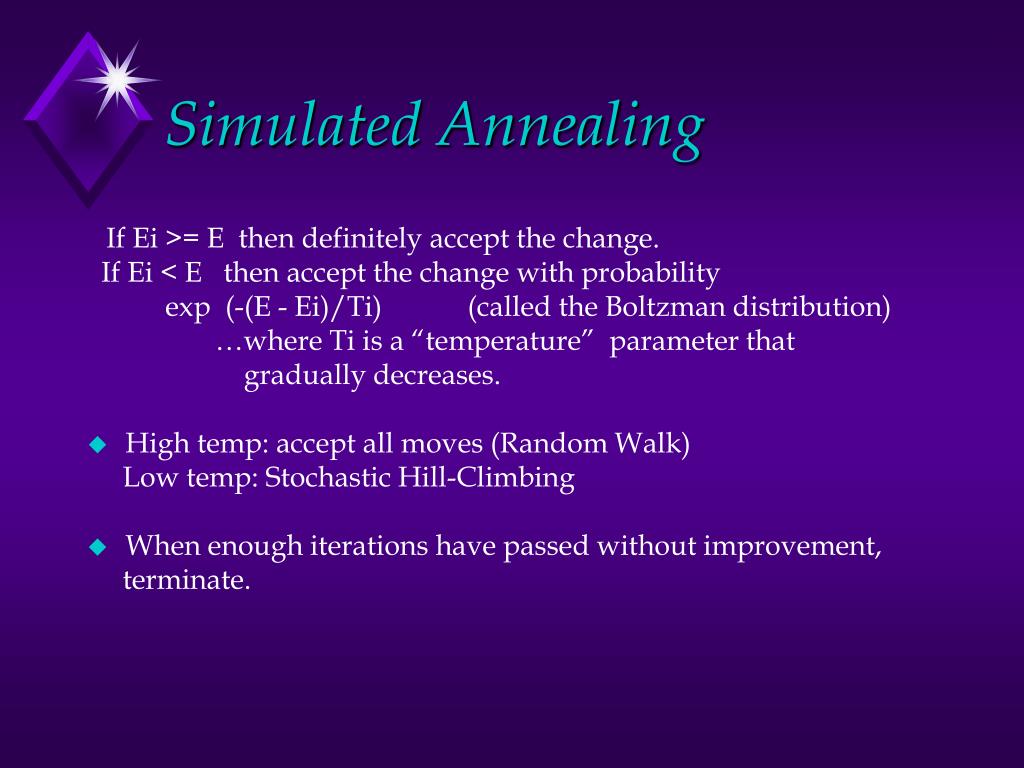 Simulated Annealing

If Ei >= E then definitely accept the change.
If Ei < E then accept the change with probability
exp (-(E - Ei)/Ti) (called the Boltzman distribution)
…where Ti is a “temperature” parameter that gradually decreases.

High temp: accept all moves (Random Walk)
Low temp: Stochastic Hill-Climbing

When enough iterations have passed without improvement, terminate.